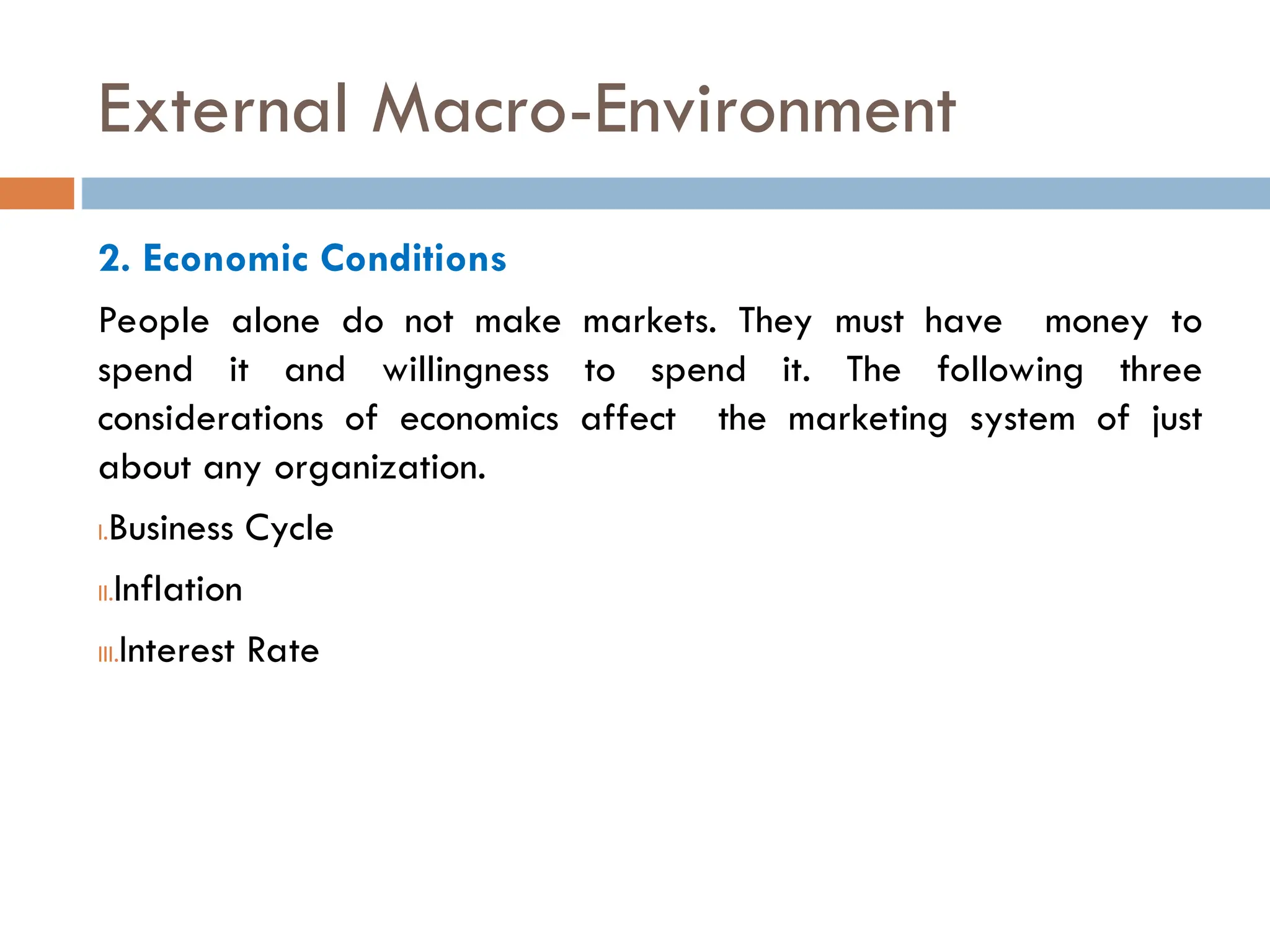 External Macro-Environment

2. Economic Conditions

People alone do not make markets. They must have money to spend it and willingness to spend it. The following three considerations of economics affect the marketing system of just about any organization.

I. Business Cycle

II. Inflation

III. Interest Rate